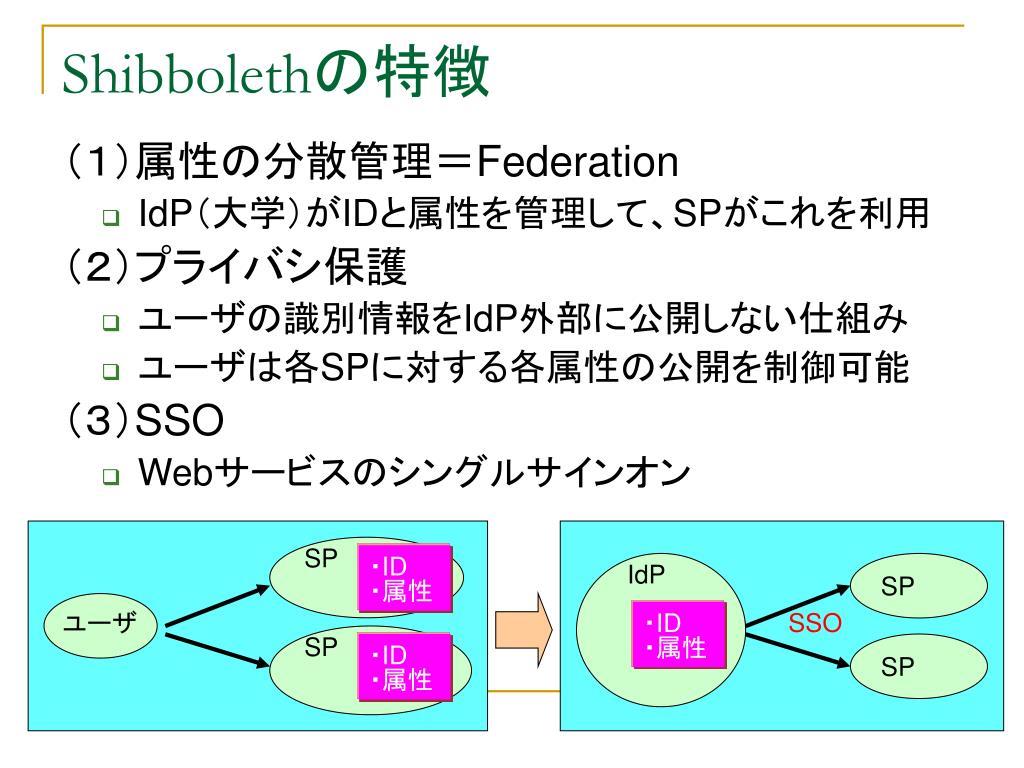 Shibbolethの特徴

（1）属性の分散管理＝Federation

IdP（大学）がIDと属性を管理して、SPがこれを利用

（2）プライバシ保護

ユーザの識別情報をIdP外部に公開しない仕組み

ユーザは各SPに対する各属性の公開を制御可能

（3）SSO

Webサービスのシングルサインオン

ユーザ

SP
・ID
・属性

SP
・ID
・属性

IdP
・ID
・属性

SSO

SP

SP